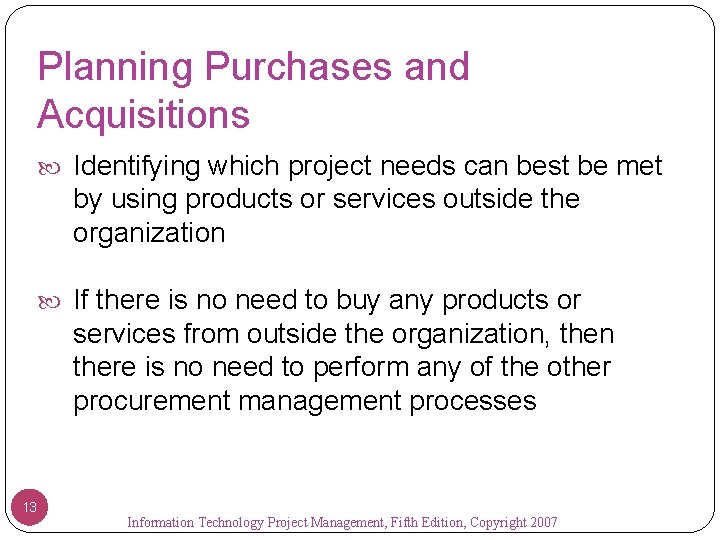 Planning Purchases and Acquisitions

Identifying which project needs can best be met by using products or services outside the organization

If there is no need to buy any products or services from outside the organization, then there is no need to perform any of the other procurement management processes

13

Information Technology Project Management, Fifth Edition, Copyright 2007